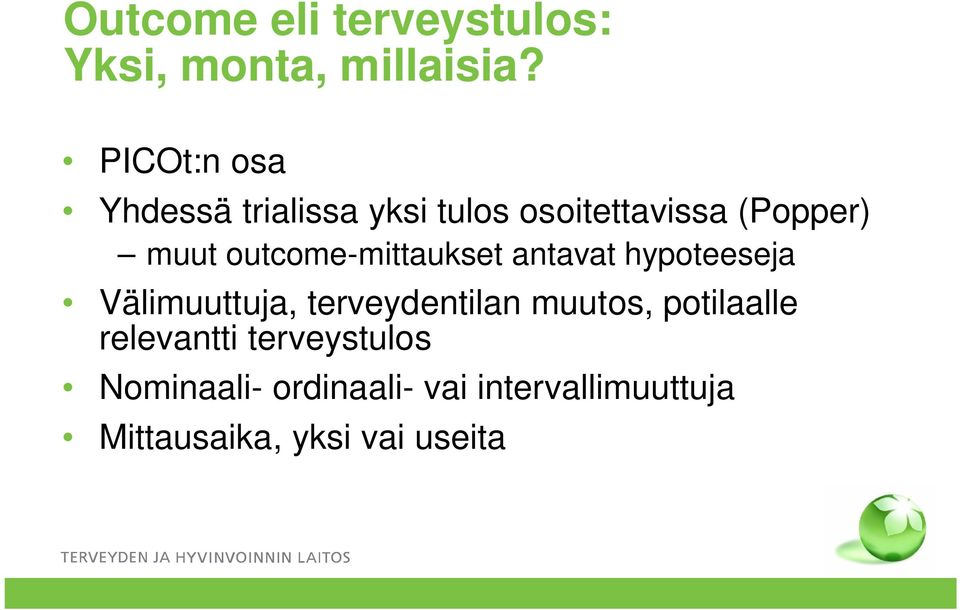 Outcome eli terveystulos:
Yksi, monta, millaisia?

• PICOt:n osa
• Yhdessä trialissa yksi tulos osoitettavissa (Popper)
– muut outcome-mittaukset antavat hypoteeseja
• Välimuuttuja, terveydentilan muutos, potilaalle relevantti terveystulos
• Nominaali- ordinaali- vai intervallimuuttuja
• Mittausaika, yksi vai useita

TERVEYDEN JA HYVINVOINNIN LAITOS